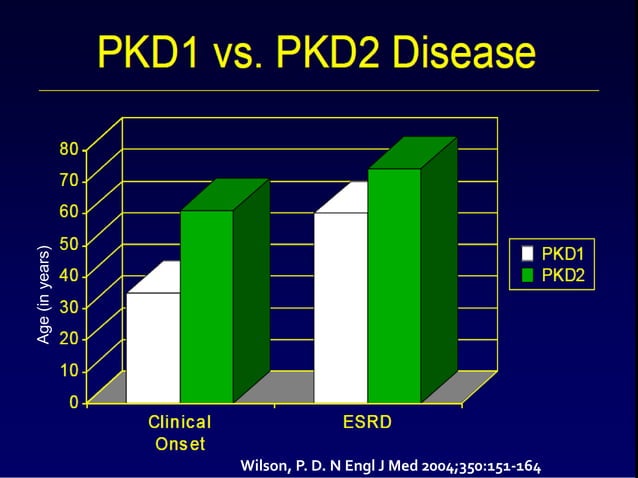 PKD1 vs. PKD2 Disease

Age (in years)

80
70
60
50
40
30
20
10
0

Clinical Onset

ESRD

PKD1
PKD2

Wilson, P. D. N Engl J Med 2004;350:151-164